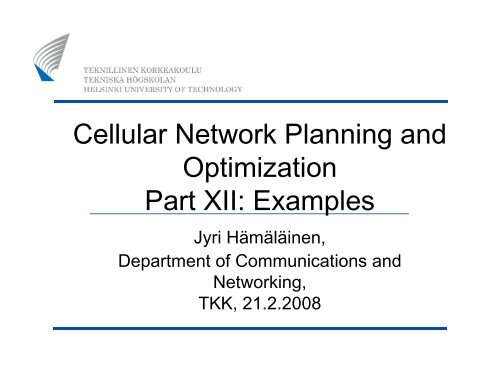 TEKNILLINEN KORKEAKOULU
TEKNISKA HÖGSKOLAN
HELSINKI UNIVERSITY OF TECHNOLOGY

Cellular Network Planning and Optimization
Part XII: Examples

Jyri Hämäläinen,
Department of Communications and Networking,
TKK, 21.2.2008